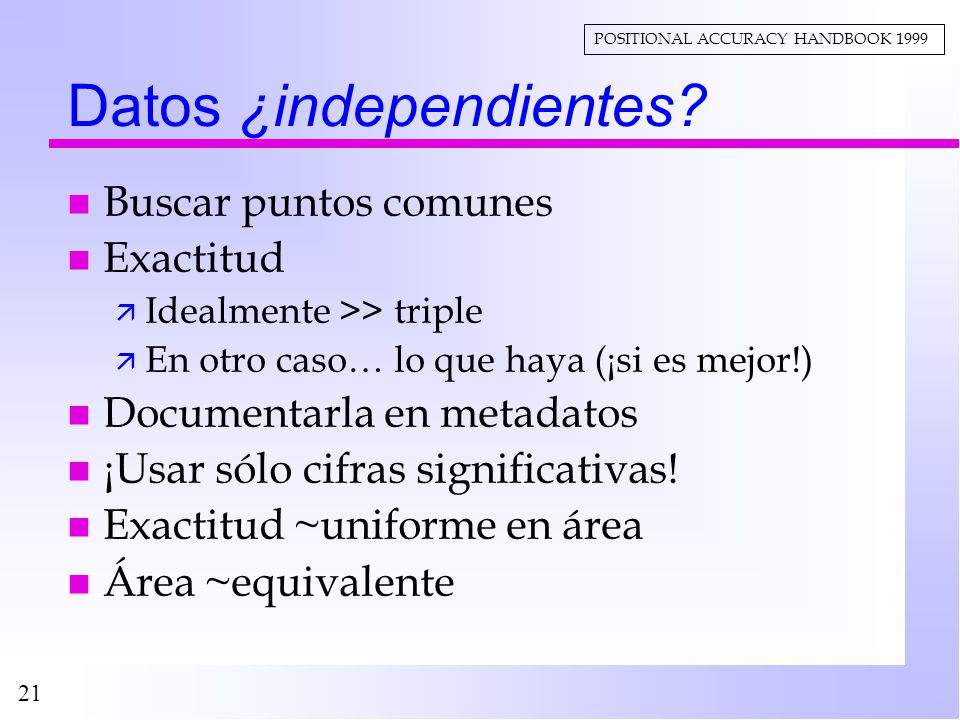 POSITIONAL ACCURACY HANDBOOK 1999

Datos ¿independientes?

- Buscar puntos comunes
- Exactitud
  - Idealmente >> triple
  - En otro caso… lo que haya (¡si es mejor!)
- Documentarla en metadatos
- ¡Usar sólo cifras significativas!
- Exactitud ~uniforme en área
- Área ~equivalente

21